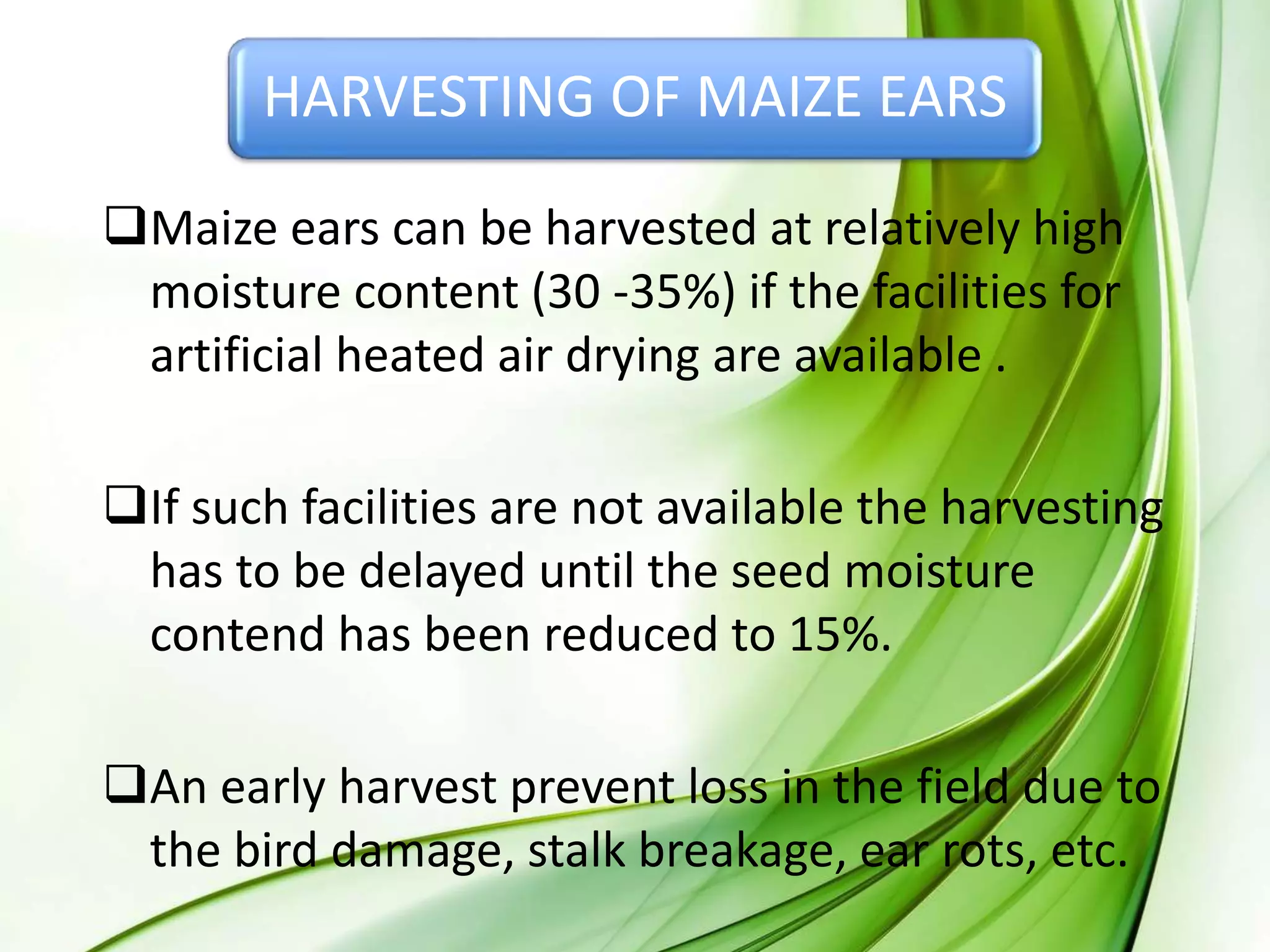 HARVESTING OF MAIZE EARS

❑Maize ears can be harvested at relatively high moisture content (30 -35%) if the facilities for artificial heated air drying are available .

❑If such facilities are not available the harvesting has to be delayed until the seed moisture contend has been reduced to 15%.

❑An early harvest prevent loss in the field due to the bird damage, stalk breakage, ear rots, etc.